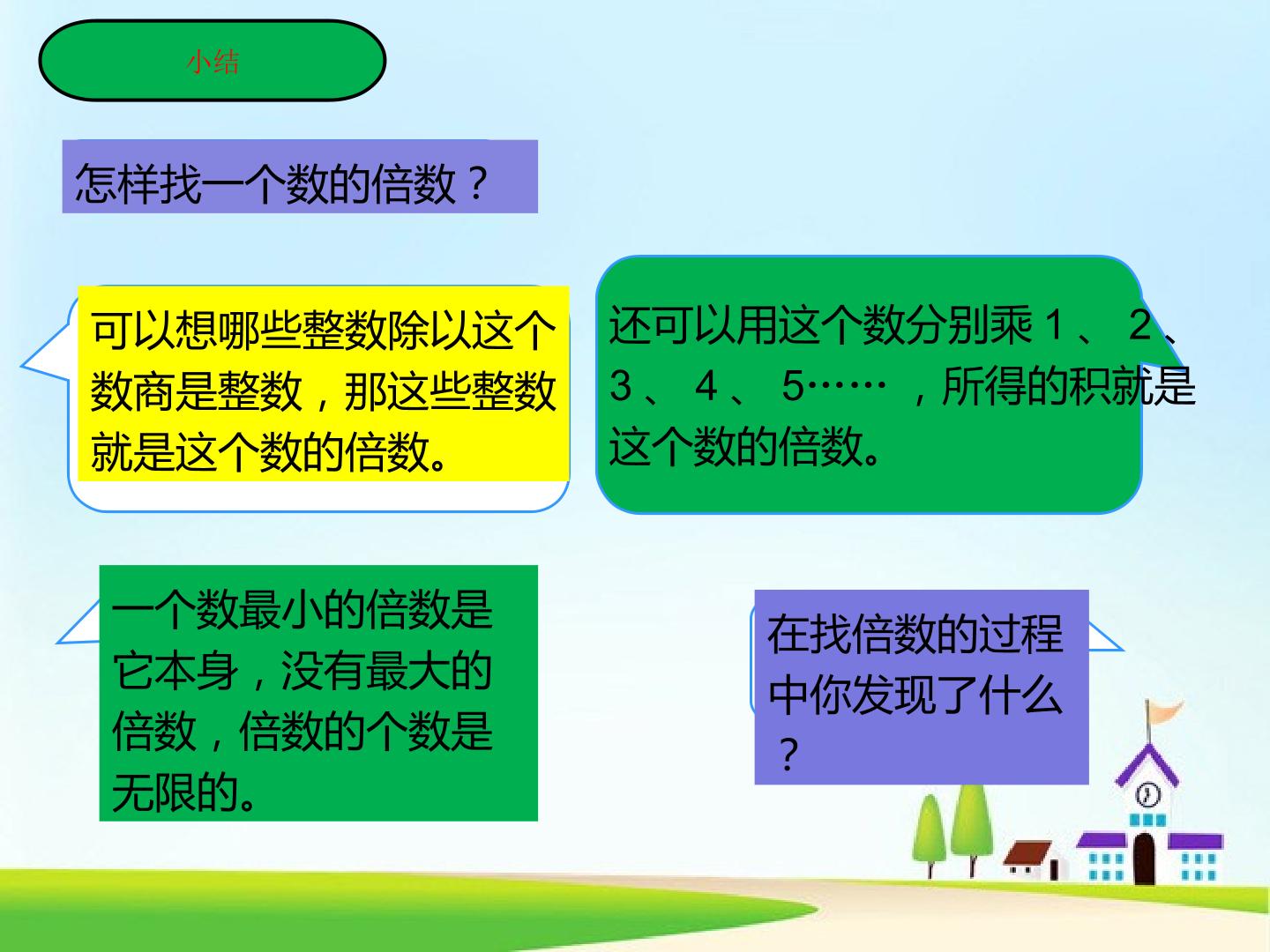 小结

怎样找一个数的倍数？

可以想哪些整数除以这个数商是整数，那这些整数就是这个数的倍数。

还可以用这个数分别乘 1 、 2 、 3 、 4 、 5…… ，所得的积就是这个数的倍数。

一个数最小的倍数是它本身，没有最大的倍数，倍数的个数是无限的。

在找倍数的过程中你发现了什么？